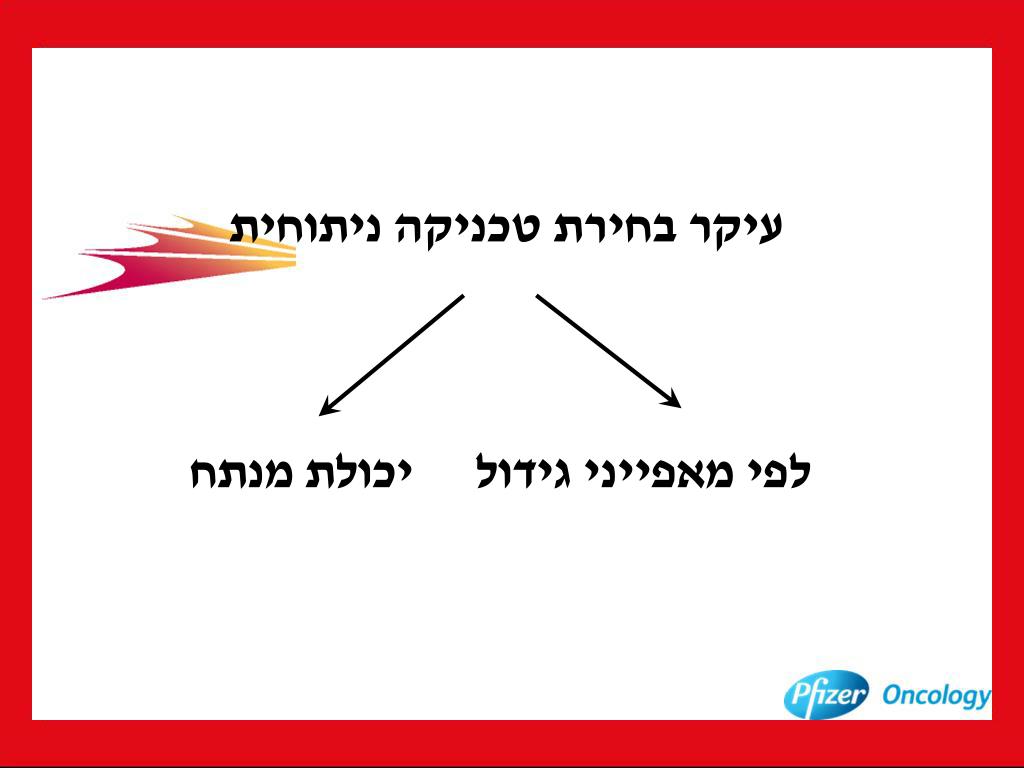 עיקר בחירת טכניקה ניתוחית

לפי מאפייני גידול

יכולת מנתח

Pfizer Oncology